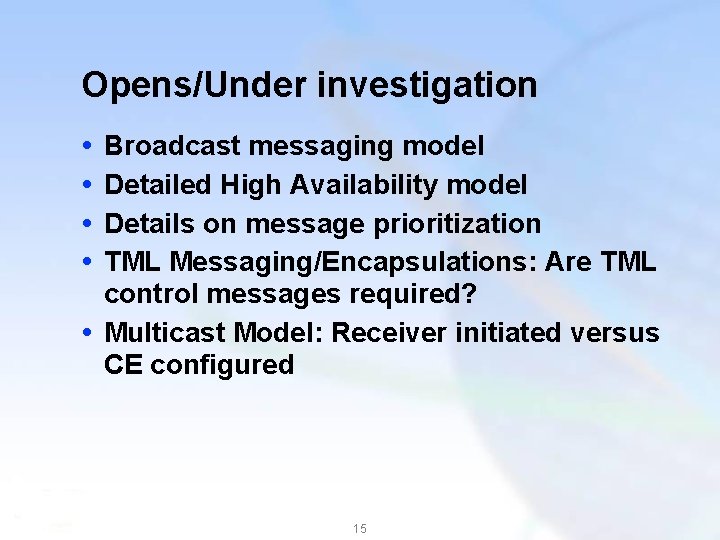 Opens/Under investigation

• Broadcast messaging model
• Detailed High Availability model
• Details on message prioritization
• TML Messaging/Encapsulations: Are TML control messages required?
• Multicast Model: Receiver initiated versus CE configured

15